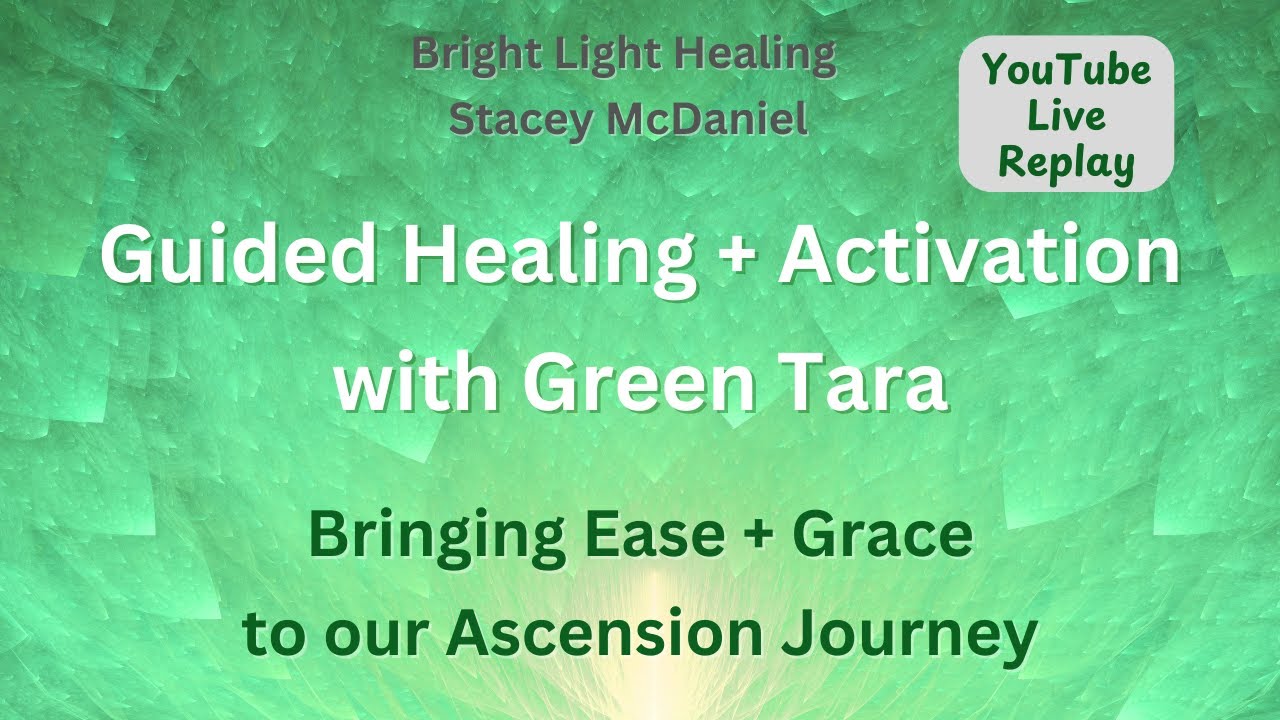 Bright Light Healing
Stacey McDaniel

YouTube Live Replay

Guided Healing + Activation with Green Tara

Bringing Ease + Grace to our Ascension Journey